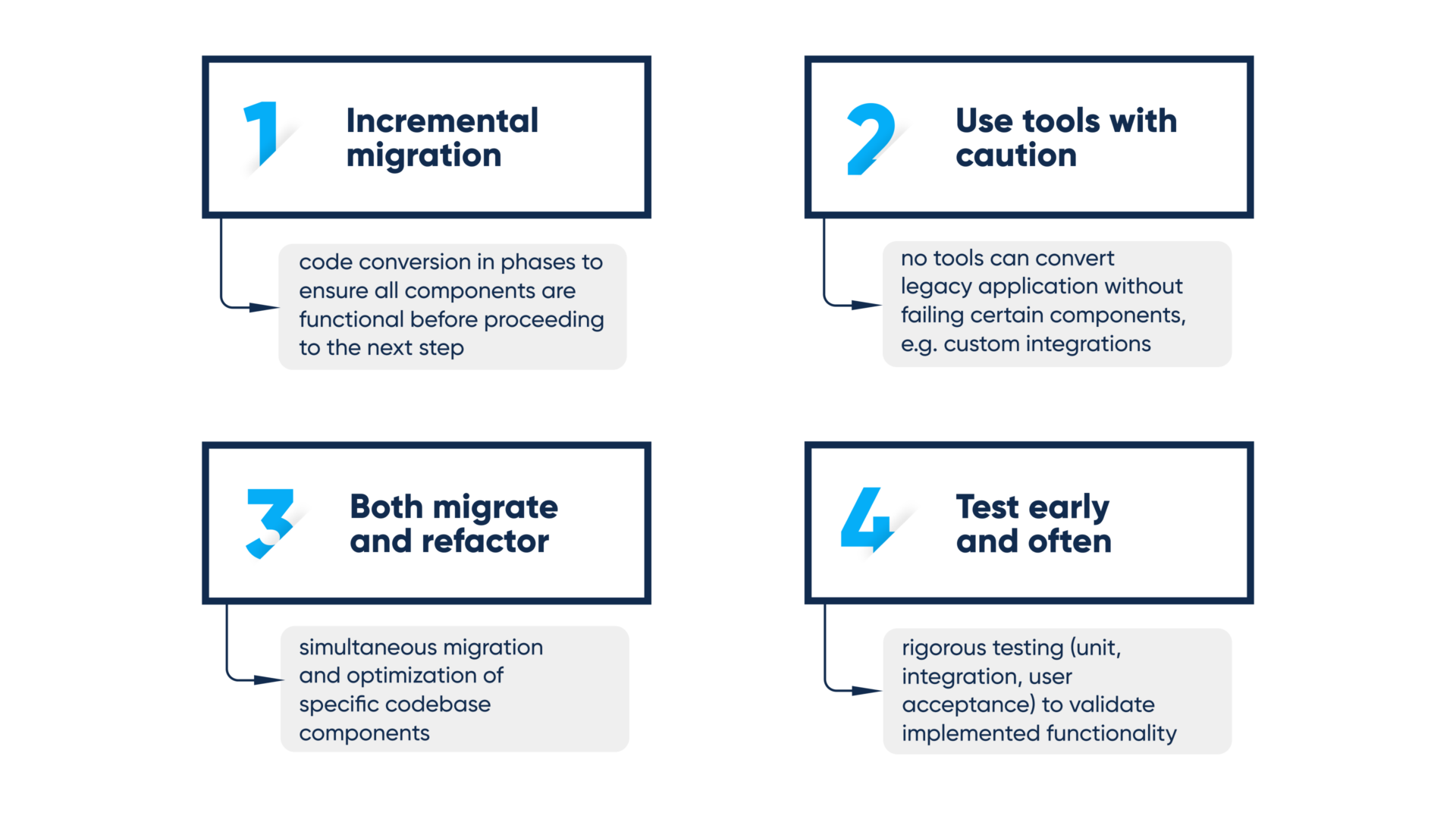 1 Incremental migration

code conversion in phases to ensure all components are functional before proceeding to the next step

2 Use tools with caution

no tools can convert legacy application without failing certain components, e.g. custom integrations

3 Both migrate and refactor

simultaneous migration and optimization of specific codebase components

4 Test early and often

rigorous testing (unit, integration, user acceptance) to validate implemented functionality